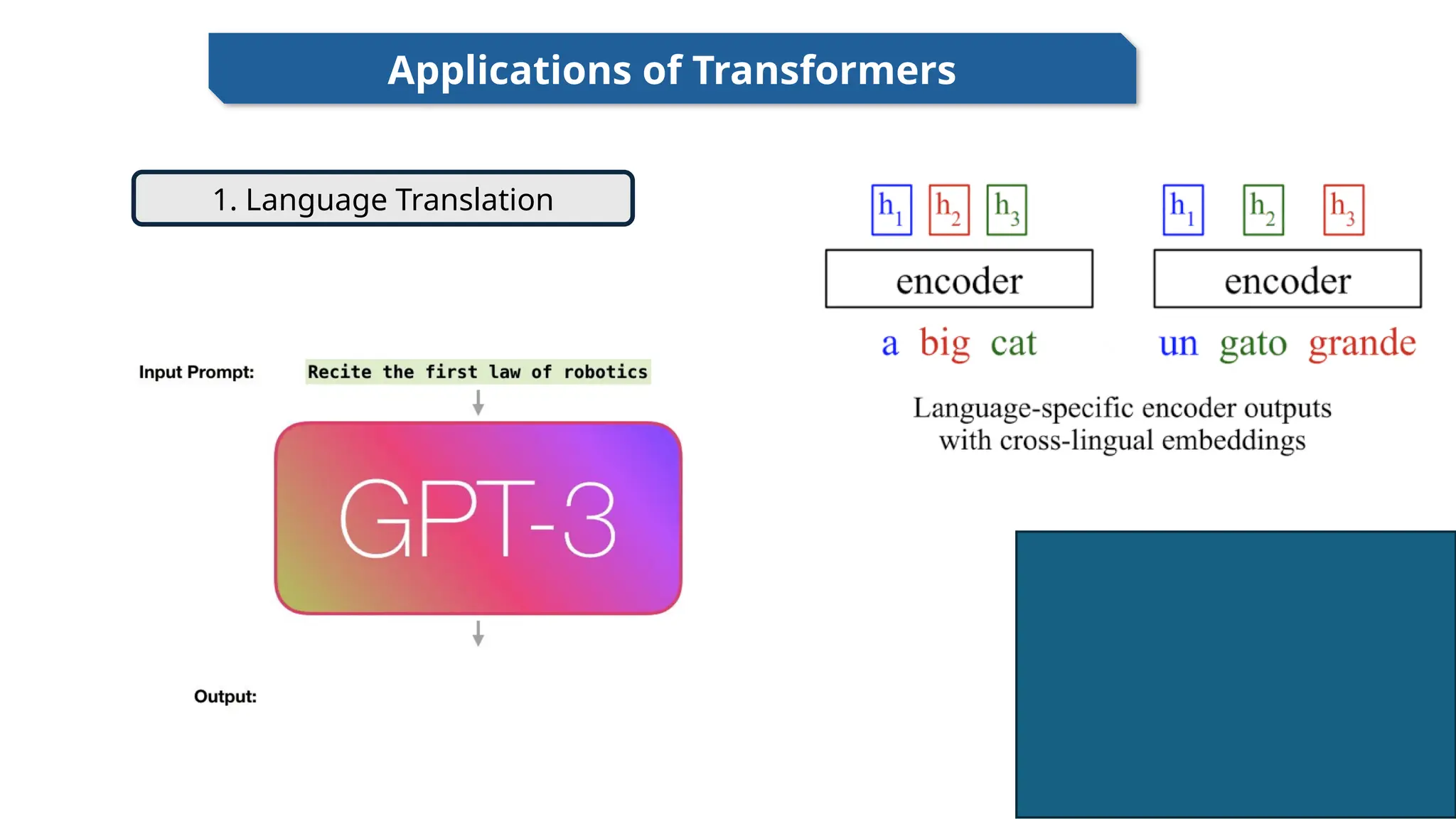 Applications of Transformers

1. Language Translation

Input Prompt: Recite the first law of robotics

GPT-3

Output:

$h_1$ $h_2$ $h_3$

encoder

a big cat

$h_1$ $h_2$ $h_3$

encoder

un gato grande

Language-specific encoder outputs with cross-lingual embeddings